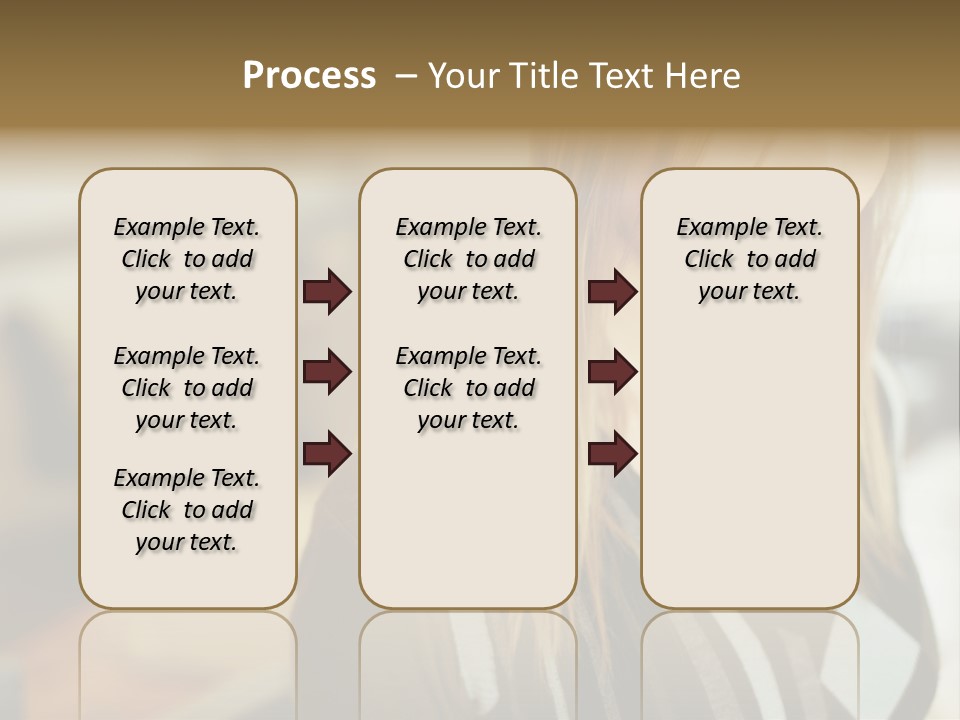 Process – Your Title Text Here

Example Text. Click to add your text.

Example Text. Click to add your text.

Example Text. Click to add your text.

Example Text. Click to add your text.

Example Text. Click to add your text.

Example Text. Click to add your text.